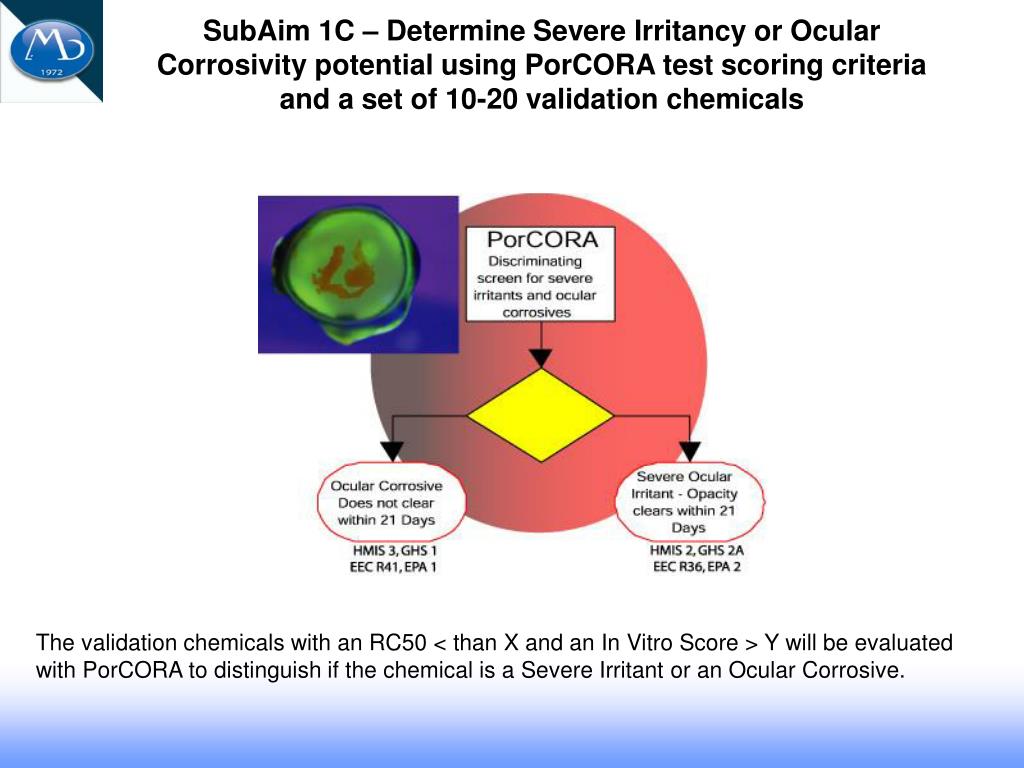 MB
1972

SubAim 1C – Determine Severe Irritancy or Ocular Corrosivity potential using PorCORA test scoring criteria and a set of 10-20 validation chemicals

PorCORA
Discriminating screen for severe irritants and ocular corrosives

Ocular Corrosive Does not clear within 21 Days

HMIS 3, GHS 1
EEC R41, EPA 1

Severe Ocular Irritant - Opacity clears within 21 Days

HMIS 2, GHS 2A
EEC R36, EPA 2

The validation chemicals with an RC50 < than X and an In Vitro Score > Y will be evaluated with PorCORA to distinguish if the chemical is a Severe Irritant or an Ocular Corrosive.